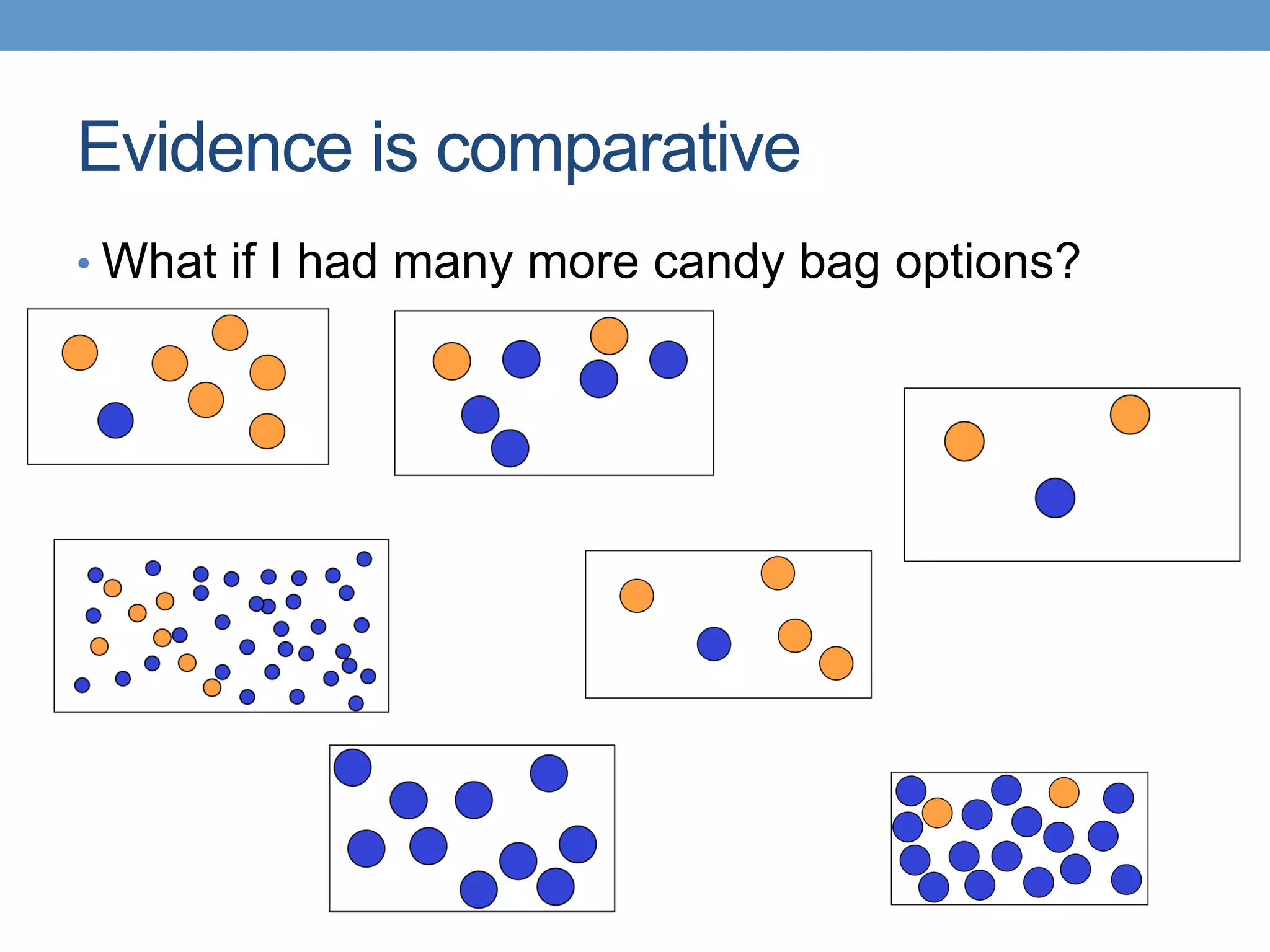 Evidence is comparative

• What if I had many more candy bag options?